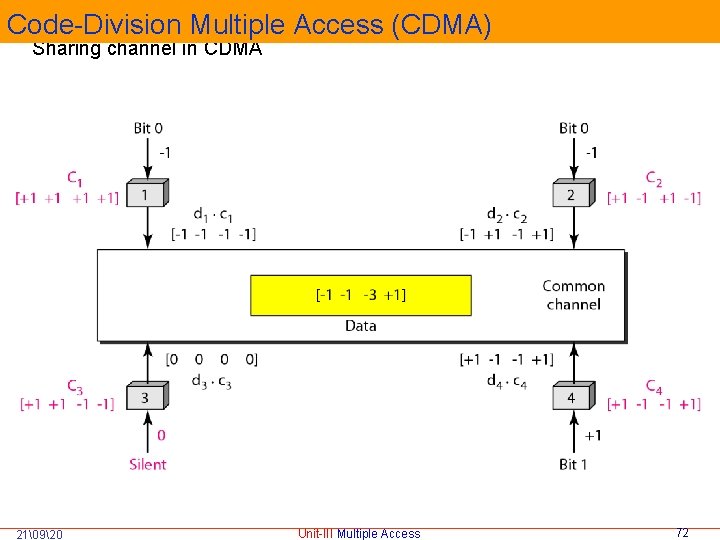 Code-Division Multiple Access (CDMA)

Sharing channel in CDMA

Bit 0
-1
$C_1$
[+1 +1 +1 +1]
1
$d_1 \cdot c_1$
[-1 -1 -1 -1]

Bit 0
-1
$C_2$
[+1 -1 +1 -1]
2
$d_2 \cdot c_2$
[-1 +1 -1 +1]

[-1 -1 -3 +1]
Data
Common channel

[0 0 0 0]
$d_3 \cdot c_3$
$C_3$
[+1 +1 -1 -1]
3
0
Silent

[+1 -1 -1 +1]
$d_4 \cdot c_4$
$C_4$
[+1 -1 -1 +1]
4
+1
Bit 1

21\09\20
Unit-III Multiple Access
72